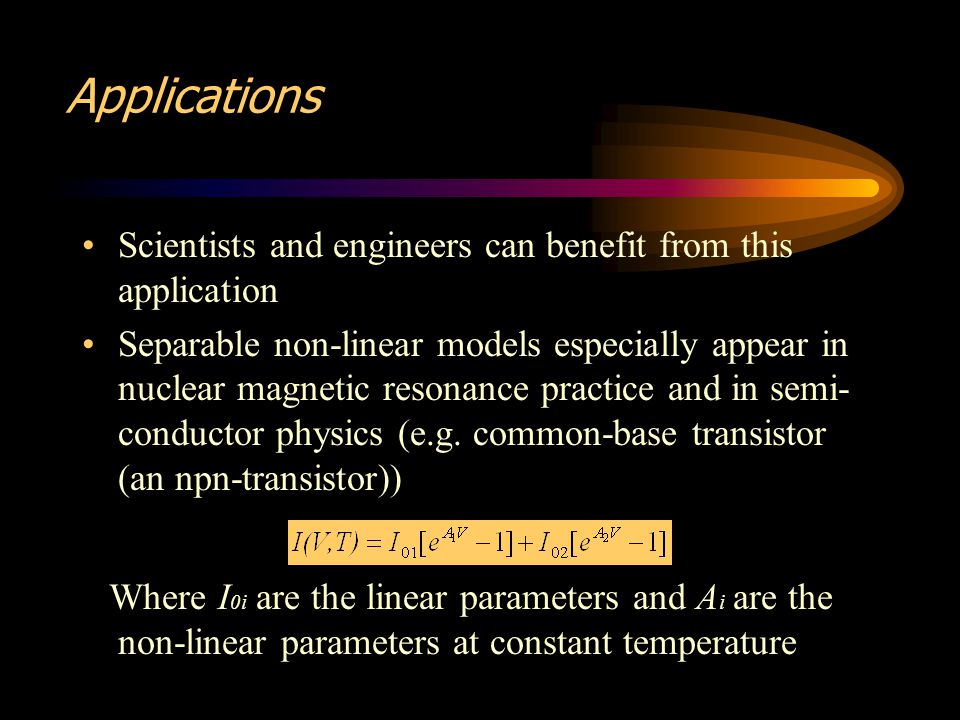 Applications

• Scientists and engineers can benefit from this application

• Separable non-linear models especially appear in nuclear magnetic resonance practice and in semi-conductor physics (e.g. common-base transistor (an npn-transistor))

$I(V,T) = I_{01}[e^{A_1 V} - 1] + I_{02}[e^{A_2 V} - 1]$

Where $I_{0i}$ are the linear parameters and $A_i$ are the non-linear parameters at constant temperature